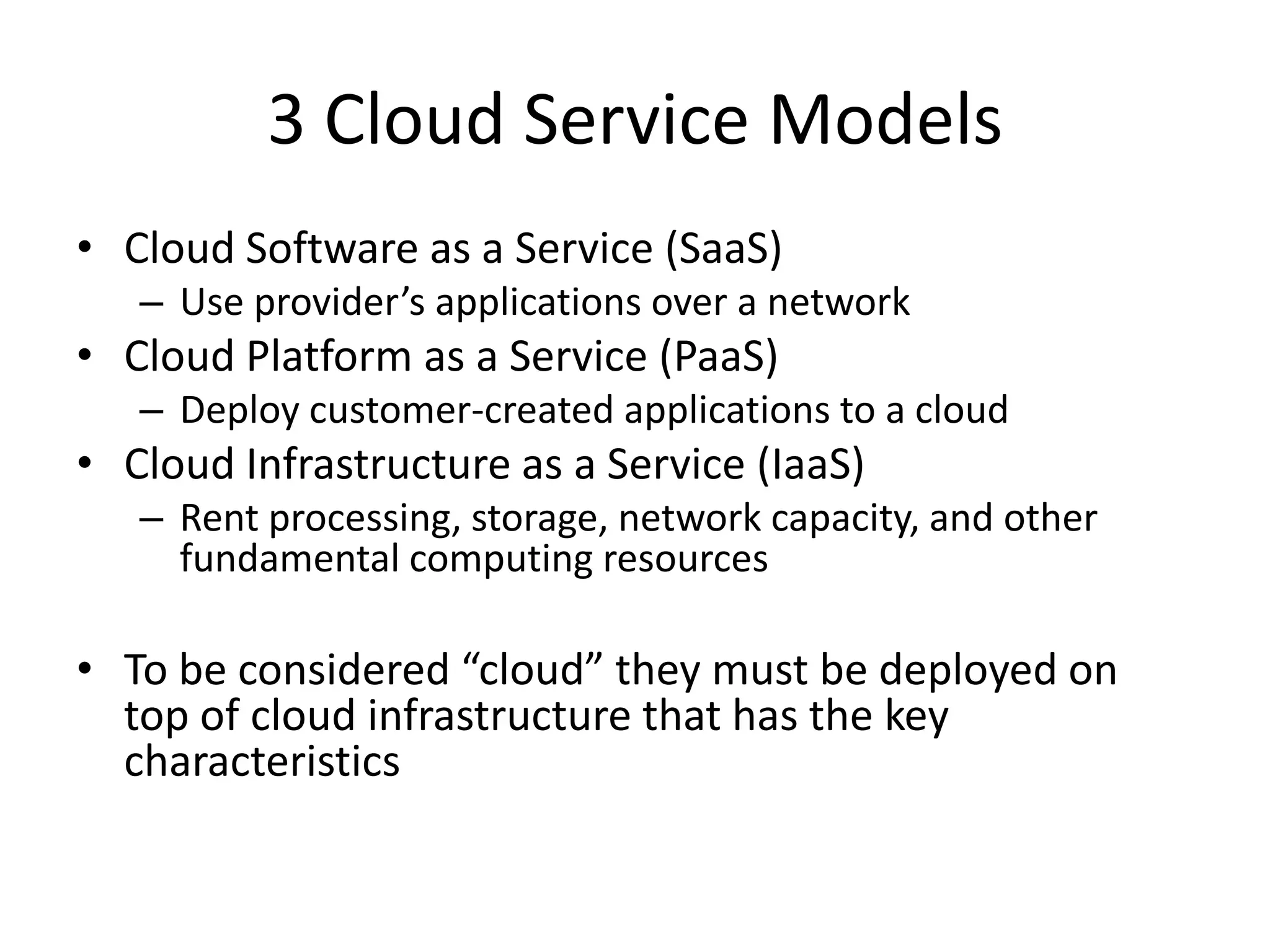 3 Cloud Service Models

• Cloud Software as a Service (SaaS)
  – Use provider’s applications over a network
• Cloud Platform as a Service (PaaS)
  – Deploy customer-created applications to a cloud
• Cloud Infrastructure as a Service (IaaS)
  – Rent processing, storage, network capacity, and other fundamental computing resources

• To be considered “cloud” they must be deployed on top of cloud infrastructure that has the key characteristics